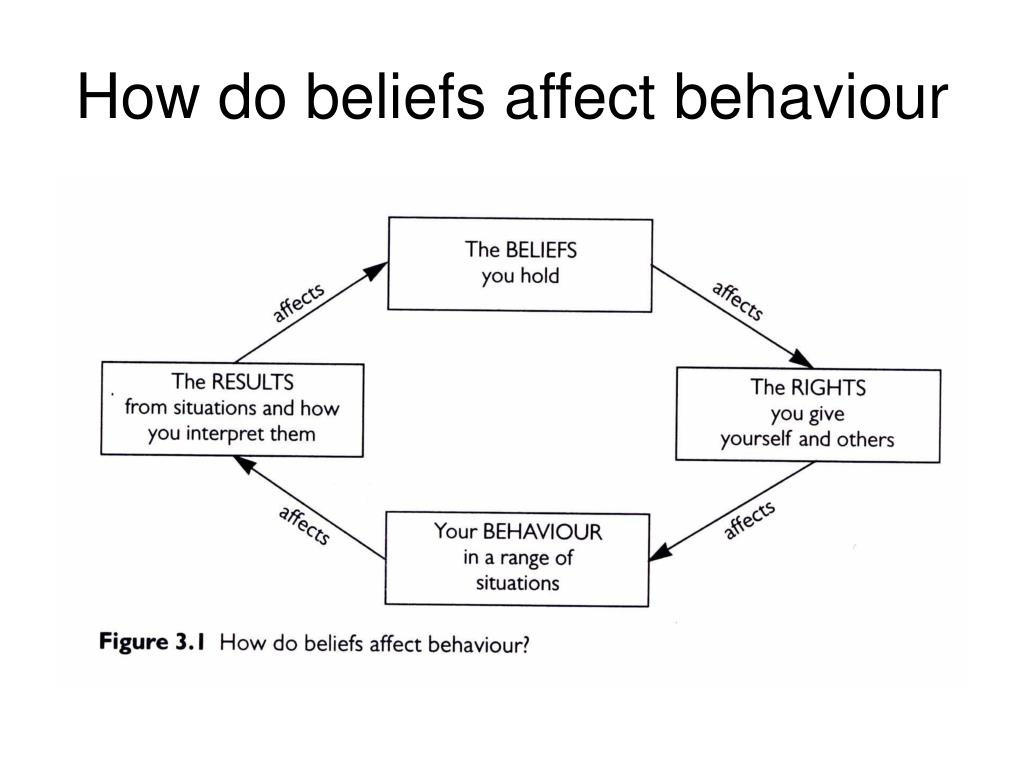 How do beliefs affect behaviour

The BELIEFS you hold

affects

The RIGHTS you give yourself and others

affects

Your BEHAVIOUR in a range of situations

affects

The RESULTS from situations and how you interpret them

affects

Figure 3.1 How do beliefs affect behaviour?